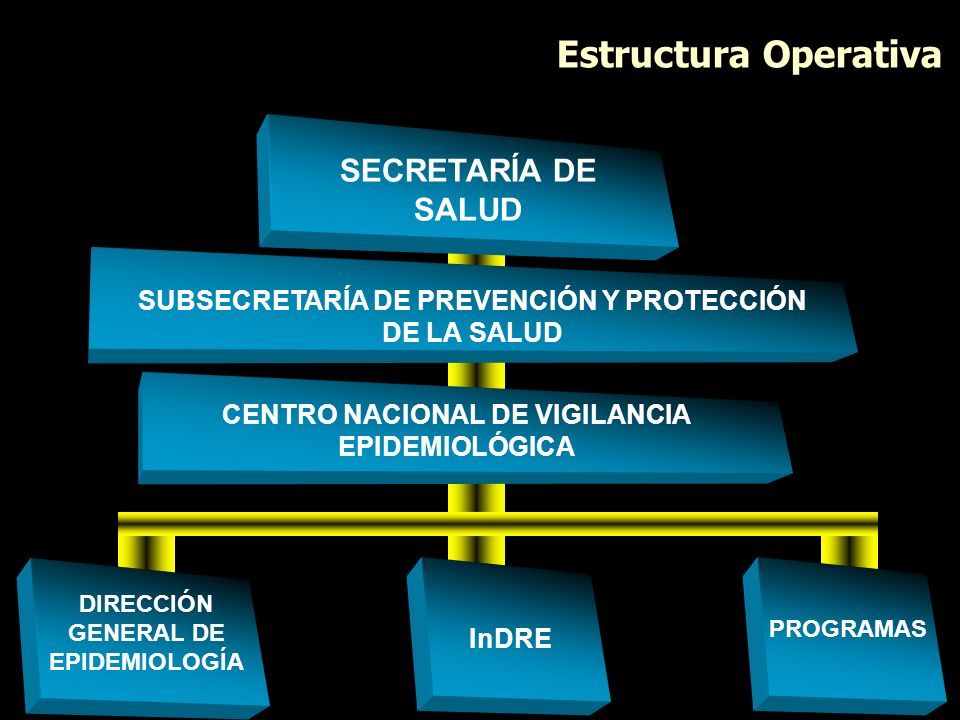 Estructura Operativa

SECRETARÍA DE SALUD

SUBSECRETARÍA DE PREVENCIÓN Y PROTECCIÓN DE LA SALUD

CENTRO NACIONAL DE VIGILANCIA EPIDEMIOLÓGICA

DIRECCIÓN GENERAL DE EPIDEMIOLOGÍA

InDRE

PROGRAMAS